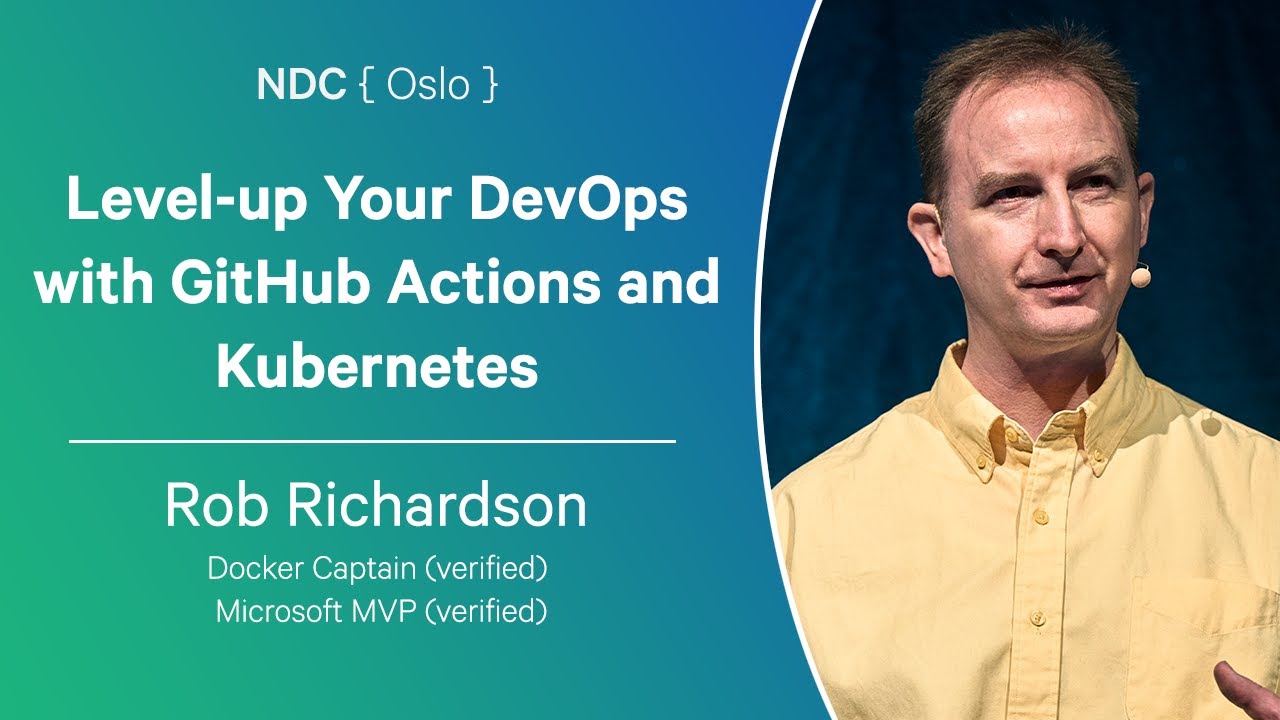 NDC { Oslo }

Level-up Your DevOps with GitHub Actions and Kubernetes

Rob Richardson

Docker Captain (verified)
Microsoft MVP (verified)